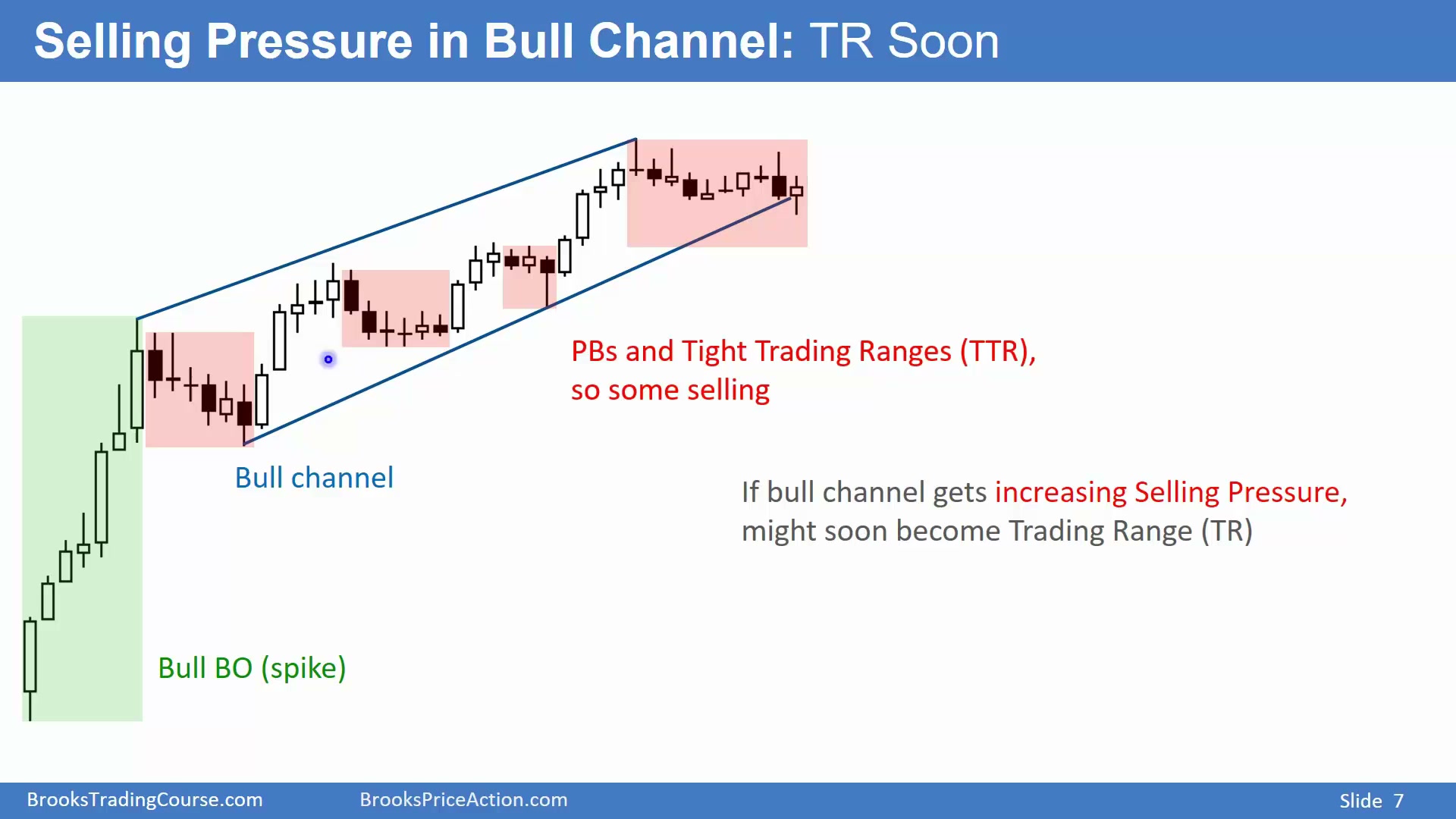 Selling Pressure in Bull Channel: TR Soon

PBs and Tight Trading Ranges (TTR), so some selling

Bull channel

If bull channel gets increasing Selling Pressure, might soon become Trading Range (TR)

Bull BO (spike)

BrooksTradingCourse.com BrooksPriceAction.com Slide 7